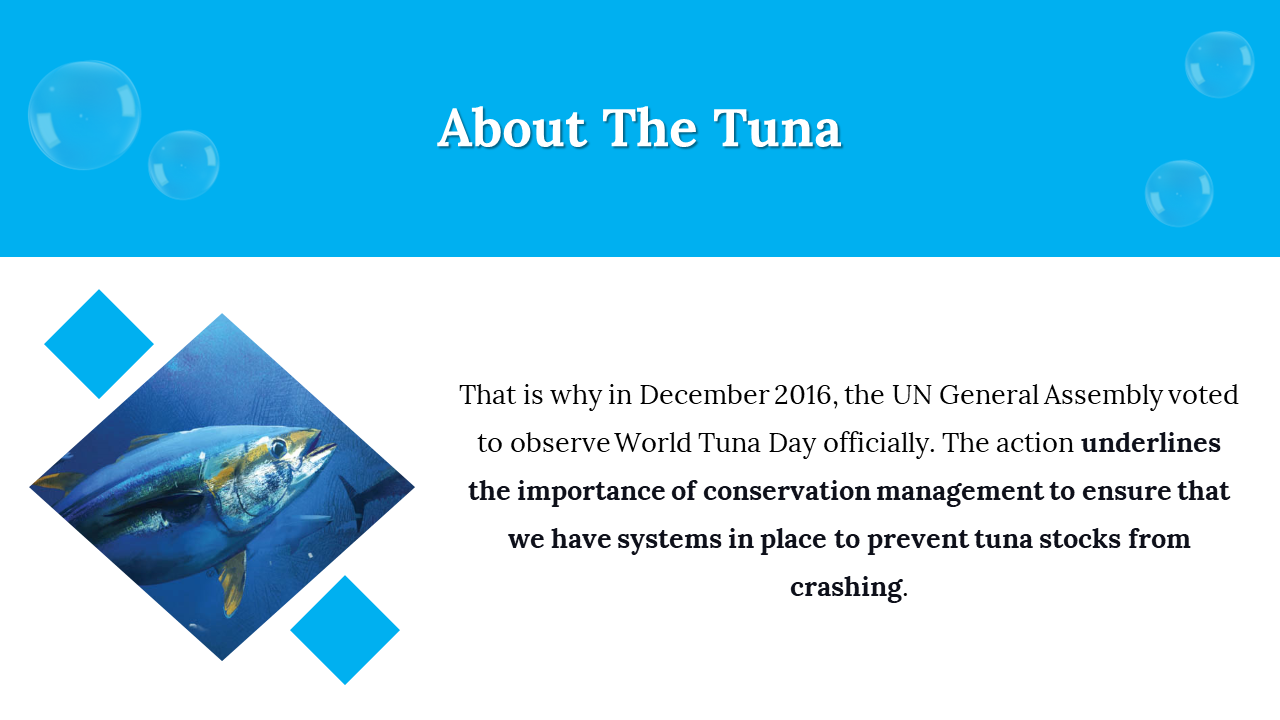 About The Tuna

That is why in December 2016, the UN General Assembly voted to observe World Tuna Day officially. The action underlines the importance of conservation management to ensure that we have systems in place to prevent tuna stocks from crashing.